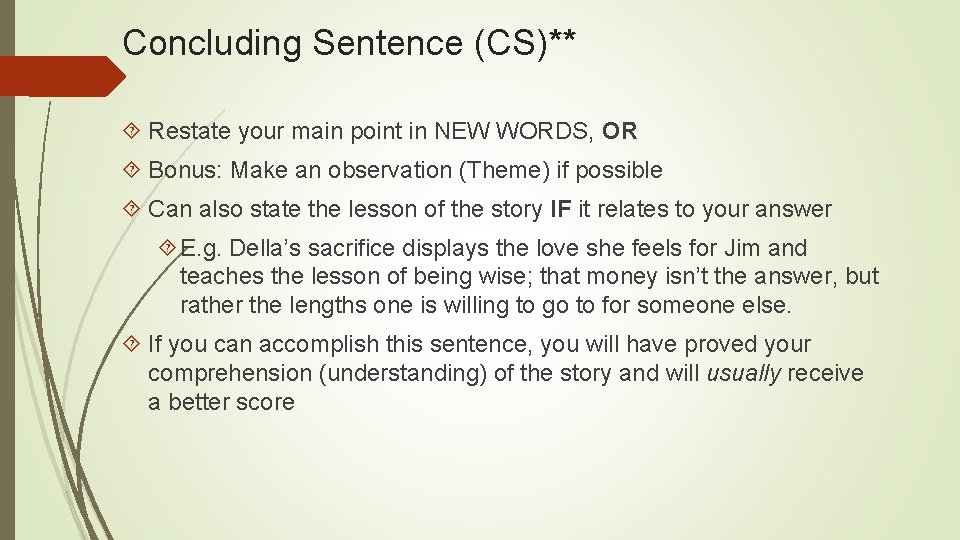 Concluding Sentence (CS)**

Restate your main point in NEW WORDS, OR

Bonus: Make an observation (Theme) if possible

Can also state the lesson of the story IF it relates to your answer

E.g. Della's sacrifice displays the love she feels for Jim and teaches the lesson of being wise; that money isn't the answer, but rather the lengths one is willing to go to for someone else.

If you can accomplish this sentence, you will have proved your comprehension (understanding) of the story and will usually receive a better score